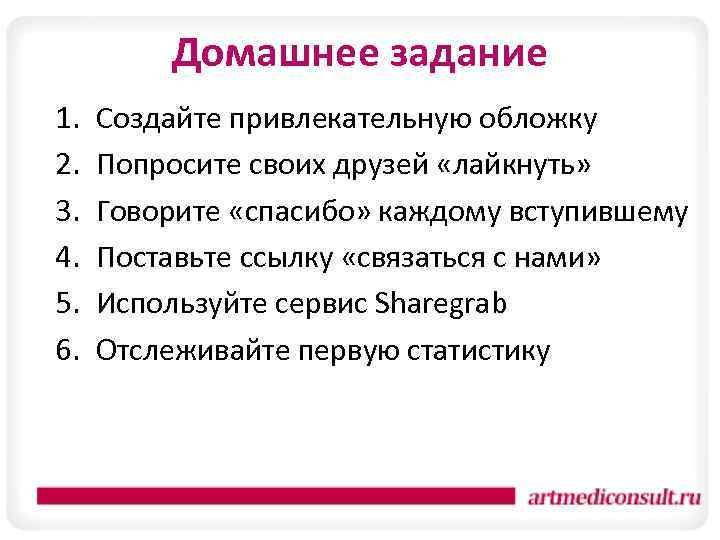 Домашнее задание

1. Создайте привлекательную обложку
2. Попросите своих друзей «лайкнуть»
3. Говорите «спасибо» каждому вступившему
4. Поставьте ссылку «связаться с нами»
5. Используйте сервис Sharegrab
6. Отслеживайте первую статистику

artmediconsult.ru